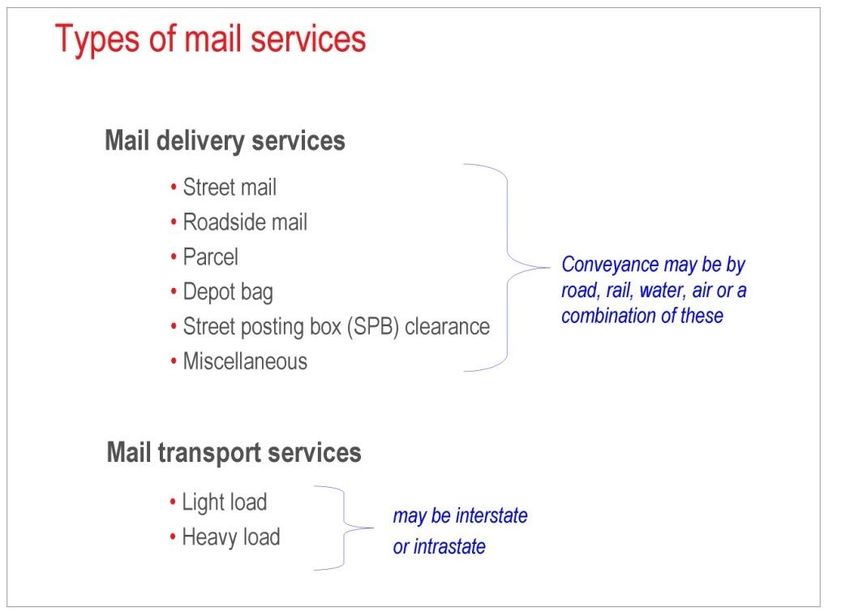 Types of mail services

Mail delivery services

• Street mail
• Roadside mail
• Parcel
• Depot bag
• Street posting box (SPB) clearance
• Miscellaneous

Conveyance may be by road, rail, water, air or a combination of these

Mail transport services

• Light load
• Heavy load

may be interstate or intrastate